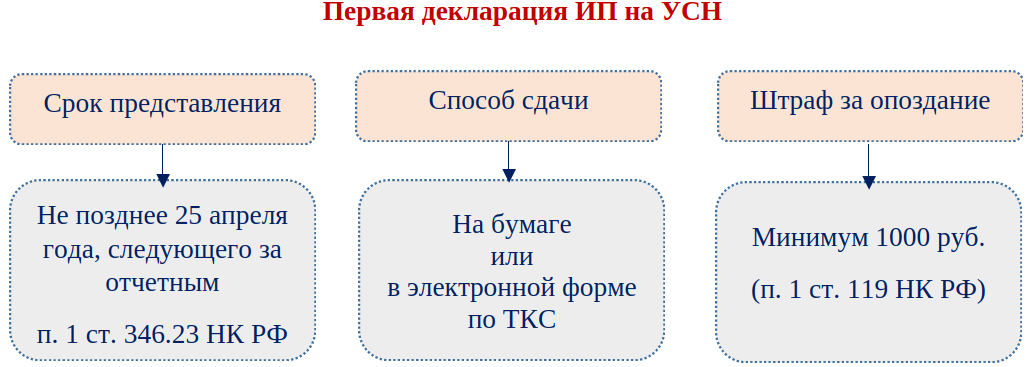 Первая декларация ИП на УСН

Срок представления

Не позднее 25 апреля года, следующего за отчетным

п. 1 ст. 346.23 НК РФ

Способ сдачи

На бумаге
или
в электронной форме
по ТКС

Штраф за опоздание

Минимум 1000 руб.

(п. 1 ст. 119 НК РФ)